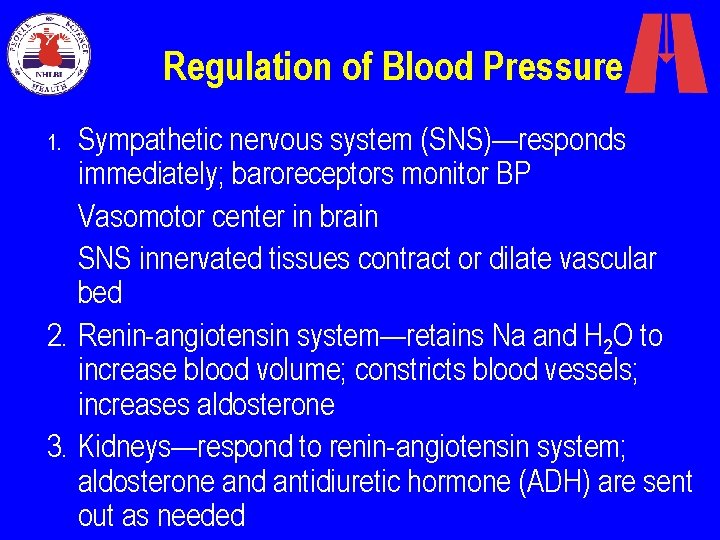 PEOPLE SCIENCE NHLBI HEALTH

Regulation of Blood Pressure

1. Sympathetic nervous system (SNS)—responds immediately; baroreceptors monitor BP

Vasomotor center in brain

SNS innervated tissues contract or dilate vascular bed

2. Renin-angiotensin system—retains Na and $H_2O$ to increase blood volume; constricts blood vessels; increases aldosterone

3. Kidneys—respond to renin-angiotensin system; aldosterone and antidiuretic hormone (ADH) are sent out as needed